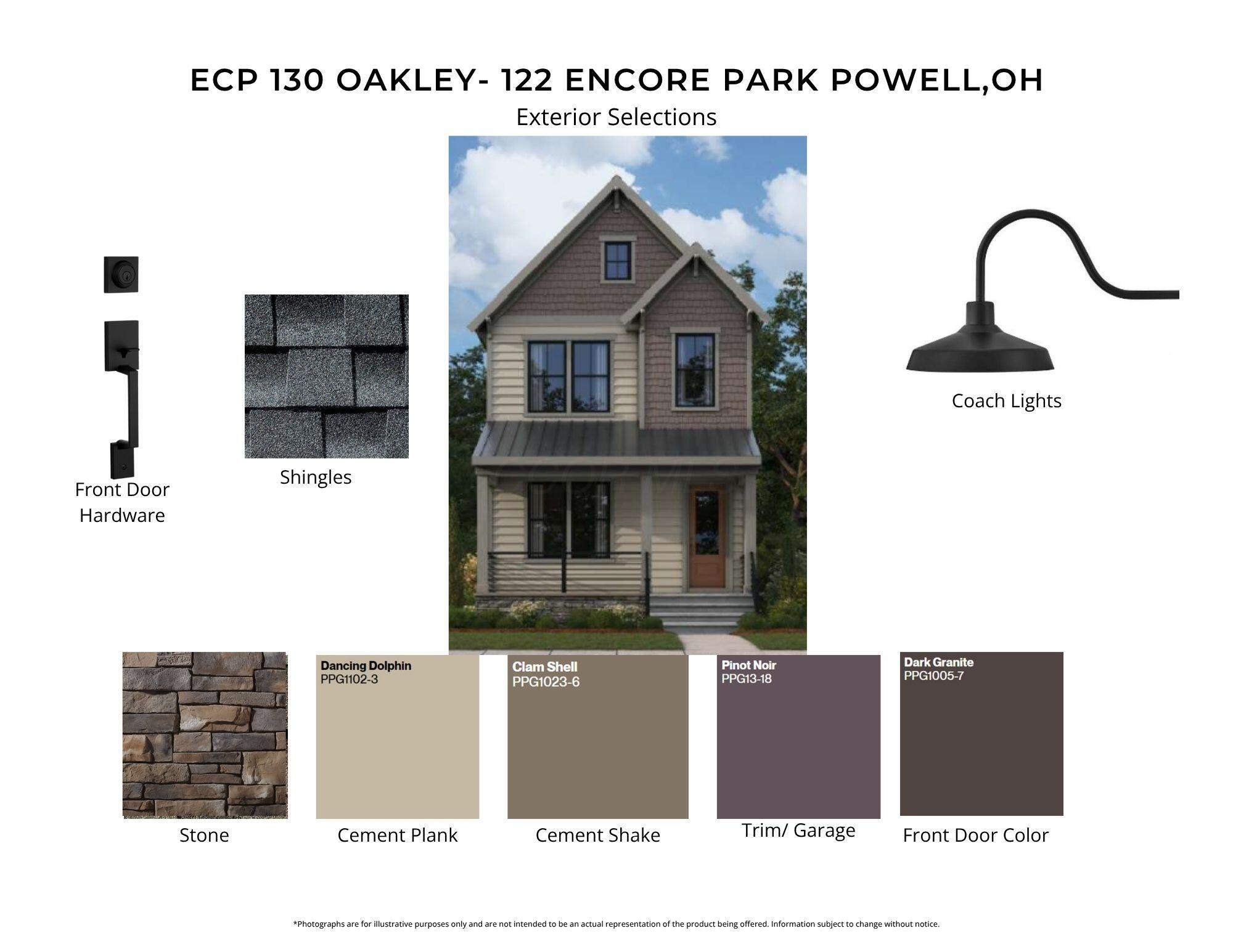 ECP 130 OAKLEY- 122 ENCORE PARK POWELL,OH

Exterior Selections

Front Door Hardware

Shingles

Coach Lights

Stone

Dancing Dolphin
PPG1102-3

Cement Plank

Clam Shell
PPG1023-6

Cement Shake

Pinot Noir
PPG13-18

Trim/ Garage

Dark Granite
PPG1005-7

Front Door Color

*Photographs are for illustrative purposes only and are not intended to be an actual representation of the product being offered. Information subject to change without notice.